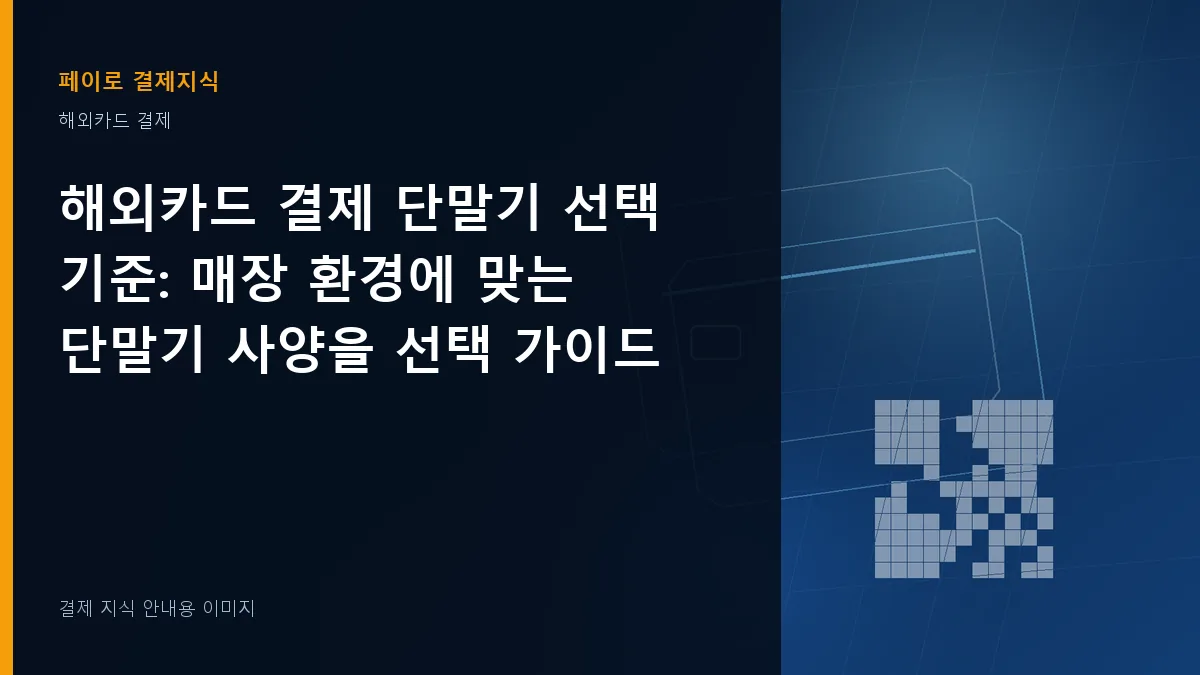 페이로 결제지식

해외카드 결제

해외카드 결제 단말기 선택 기준: 매장 환경에 맞는 단말기 사양을 선택 가이드

결제 지식 안내용 이미지